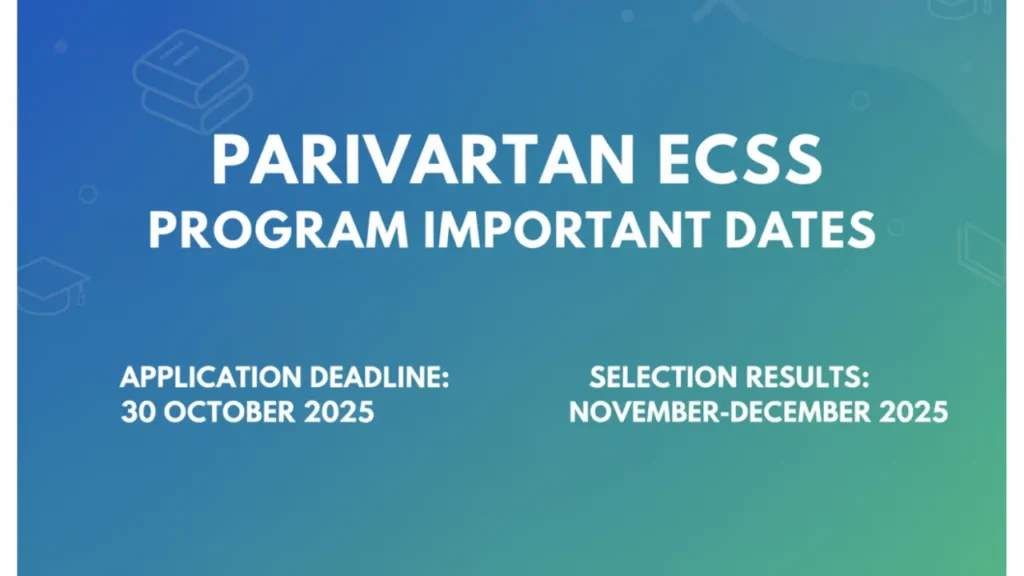 PARIVARTAN ECSS
PROGRAM IMPORTANT DATES

APPLICATION DEADLINE:
30 OCTOBER 2025

SELECTION RESULTS:
NOVEMBER-DECEMBER 2025